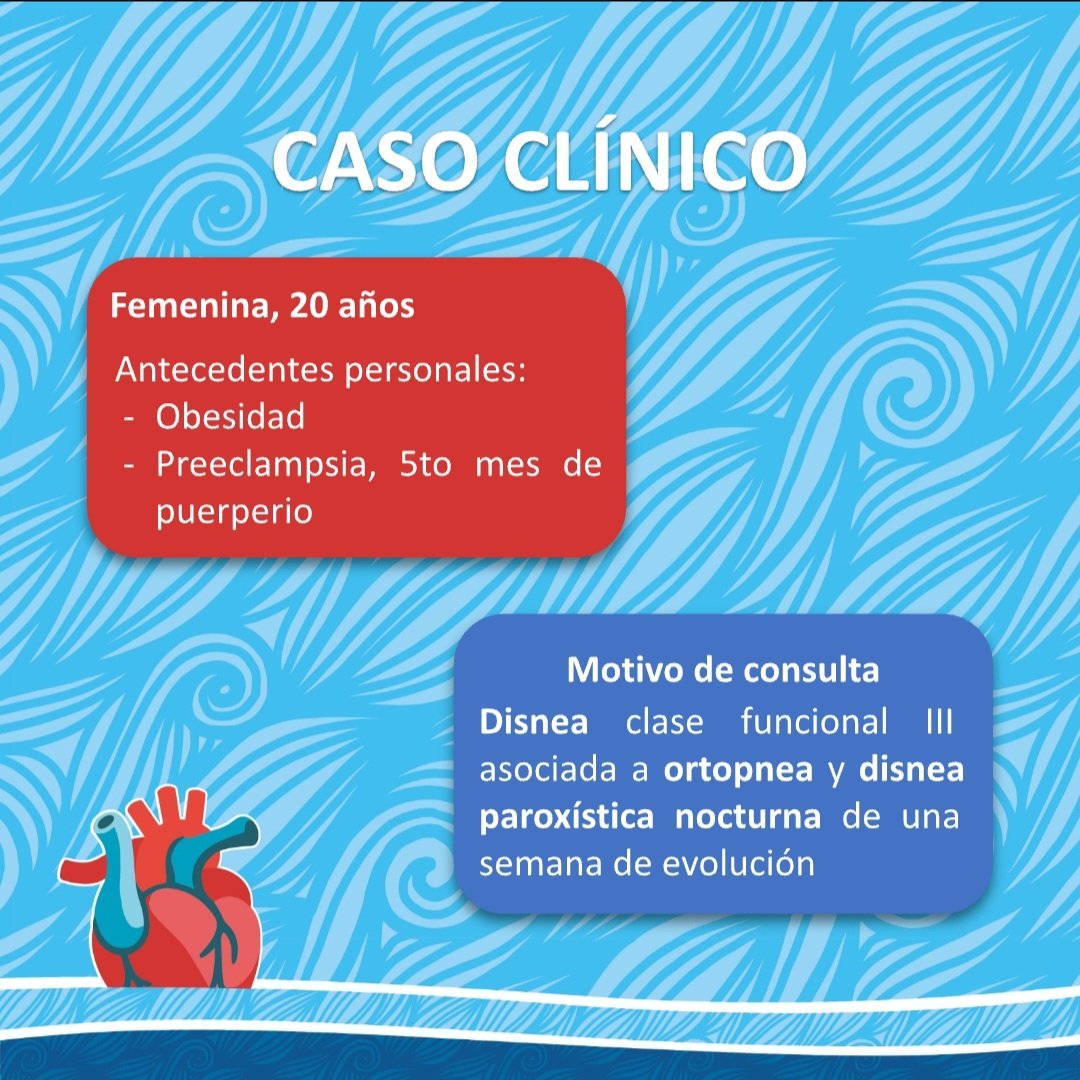 CASO CLÍNICO

Femenina, 20 años

Antecedentes personales:
- Obesidad
- Preeclampsia, 5to mes de puerperio

Motivo de consulta
Disnea clase funcional III asociada a ortopnea y disnea paroxística nocturna de una semana de evolución